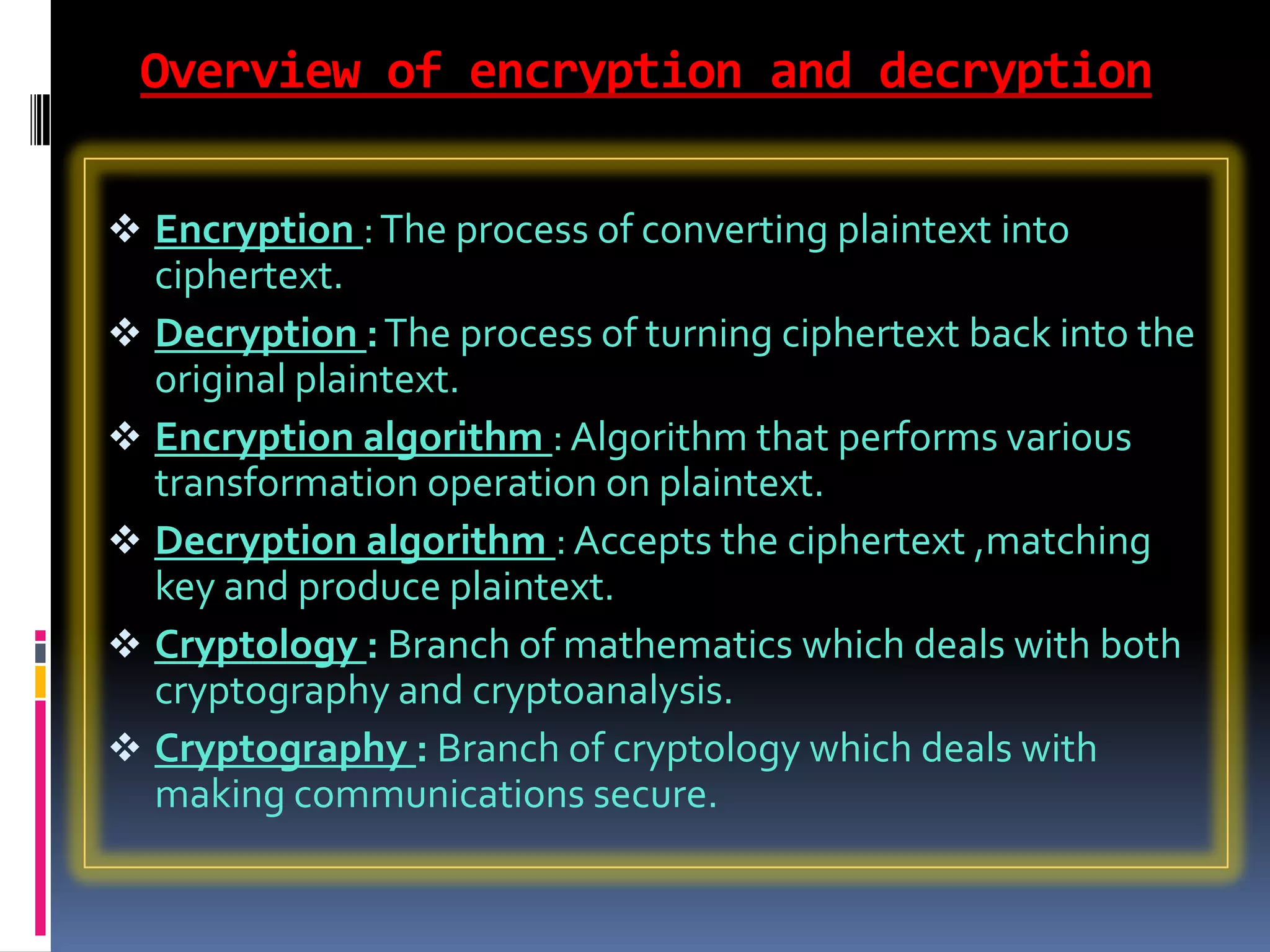 Overview of encryption and decryption

❖ Encryption : The process of converting plaintext into ciphertext.

❖ Decryption : The process of turning ciphertext back into the original plaintext.

❖ Encryption algorithm : Algorithm that performs various transformation operation on plaintext.

❖ Decryption algorithm : Accepts the ciphertext ,matching key and produce plaintext.

❖ Cryptology : Branch of mathematics which deals with both cryptography and cryptoanalysis.

❖ Cryptography : Branch of cryptology which deals with making communications secure.